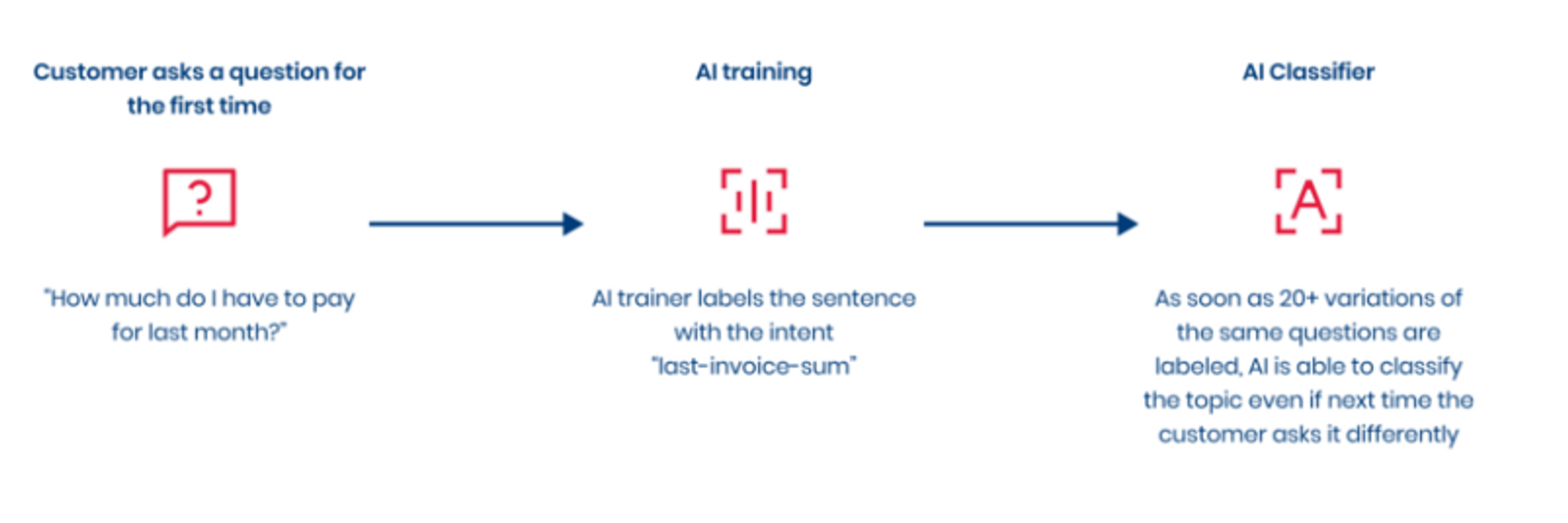 Customer asks a question for the first time

?

"How much do I have to pay for last month?"

AI training

AI trainer labels the sentence with the intent "last-invoice-sum"

AI Classifier

A

As soon as 20+ variations of the same questions are labeled, AI is able to classify the topic even if next time the customer asks it differently